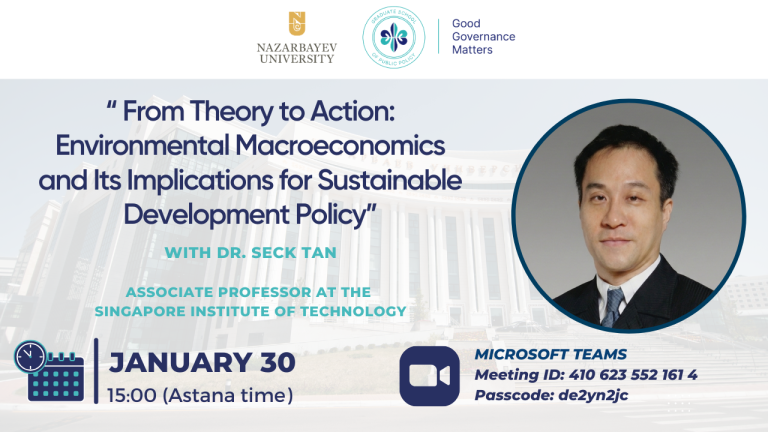 NAZARBAYEV UNIVERSITY

GRADUATE SCHOOL OF PUBLIC POLICY

Good Governance Matters

" From Theory to Action: Environmental Macroeconomics and Its Implications for Sustainable Development Policy"

WITH DR. SECK TAN

ASSOCIATE PROFESSOR AT THE SINGAPORE INSTITUTE OF TECHNOLOGY

JANUARY 30
15:00 (Astana time)

MICROSOFT TEAMS
Meeting ID: 410 623 552 161 4
Passcode: de2yn2jc